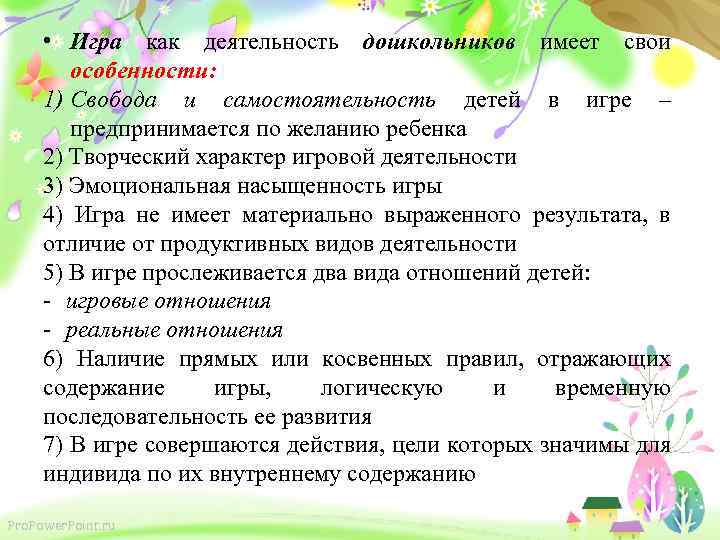 • Игра как деятельность дошкольников имеет свои особенности:
1) Свобода и самостоятельность детей в игре – предпринимается по желанию ребенка
2) Творческий характер игровой деятельности
3) Эмоциональная насыщенность игры
4) Игра не имеет материально выраженного результата, в отличие от продуктивных видов деятельности
5) В игре прослеживается два вида отношений детей:
- игровые отношения
- реальные отношения
6) Наличие прямых или косвенных правил, отражающих содержание игры, логическую и временную последовательность ее развития
7) В игре совершаются действия, цели которых значимы для индивида по их внутреннему содержанию

ProPowerPoint.ru